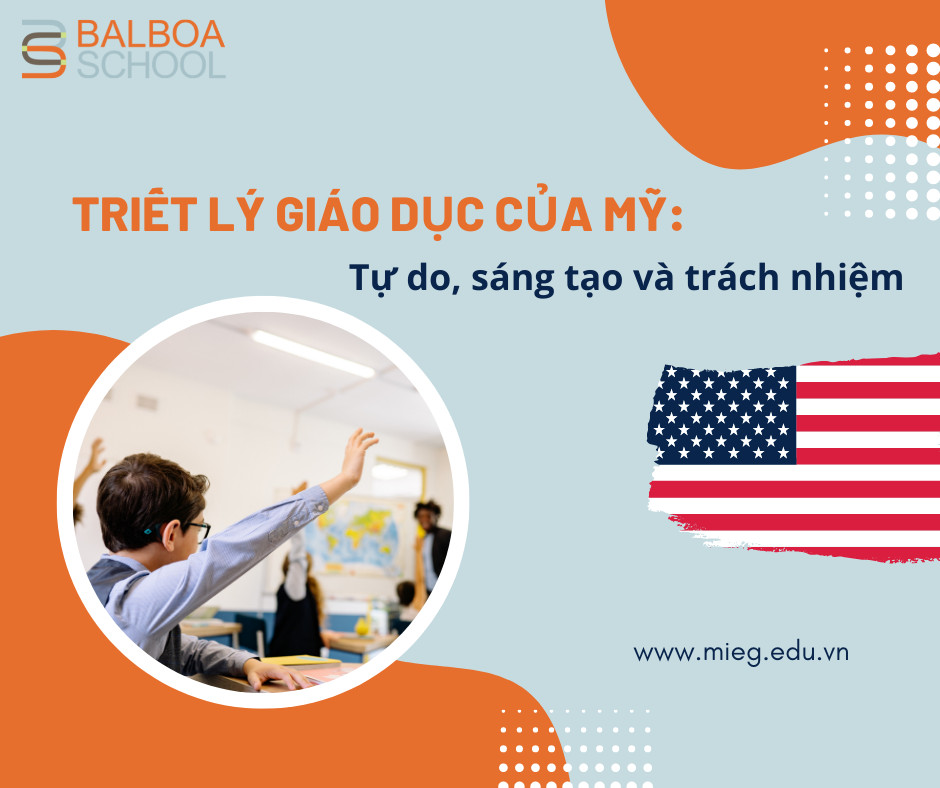 BALBOA SCHOOL

TRIẾT LÝ GIÁO DỤC CỦA MỸ:

Tự do, sáng tạo và trách nhiệm

www.mieg.edu.vn